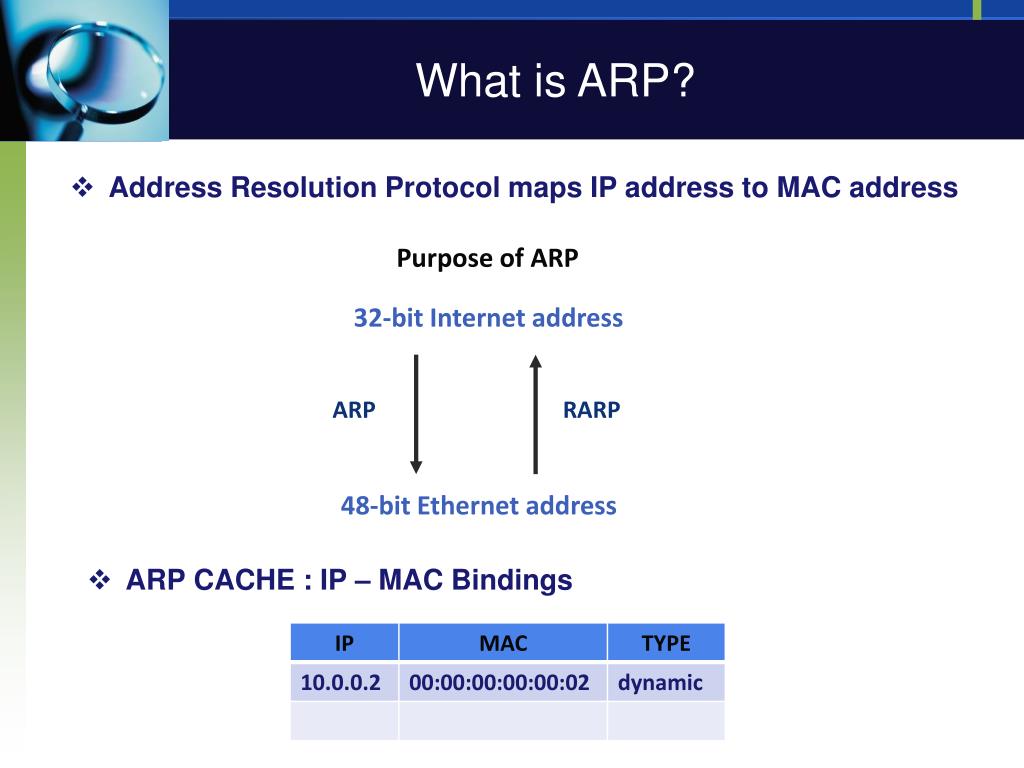 What is ARP?

❖ Address Resolution Protocol maps IP address to MAC address

Purpose of ARP

32-bit Internet address

ARP

RARP

48-bit Ethernet address

❖ ARP CACHE : IP – MAC Bindings

| IP | MAC | TYPE |
|---|---|---|
| 10.0.0.2 | 00:00:00:00:00:02 | dynamic |
| | | |